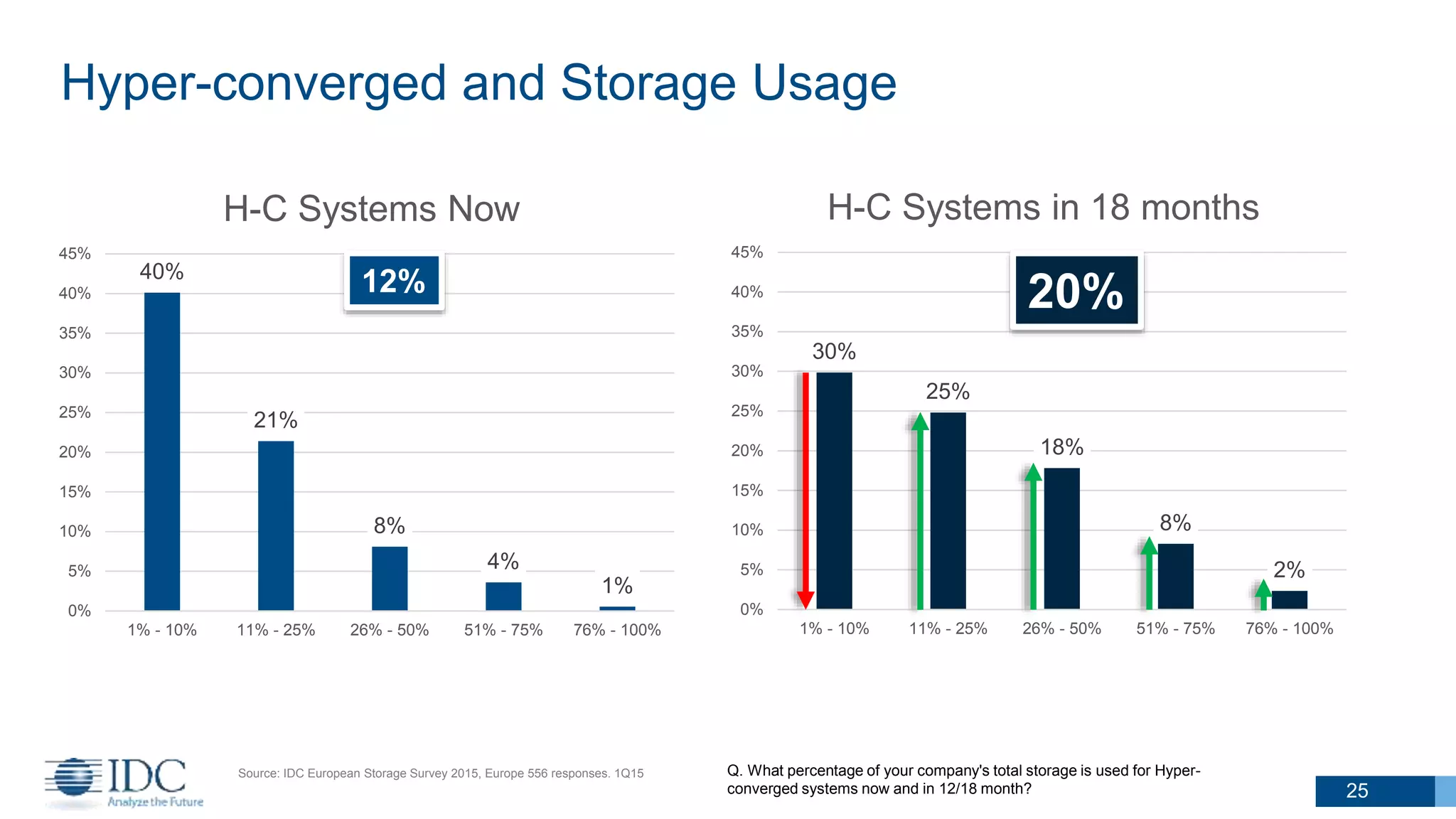 Hyper-converged and Storage Usage

H-C Systems Now

12%

45%
40%
35%
30%
25%
20%
15%
10%
5%
0%

40%
21%
8%
4%
1%

1% - 10%
11% - 25%
26% - 50%
51% - 75%
76% - 100%

H-C Systems in 18 months

20%

45%
40%
35%
30%
25%
20%
15%
10%
5%
0%

30%
25%
18%
8%
2%

1% - 10%
11% - 25%
26% - 50%
51% - 75%
76% - 100%

IDC
Analyze the Future

Source: IDC European Storage Survey 2015, Europe 556 responses. 1Q15

Q. What percentage of your company's total storage is used for Hyper-converged systems now and in 12/18 month?

25